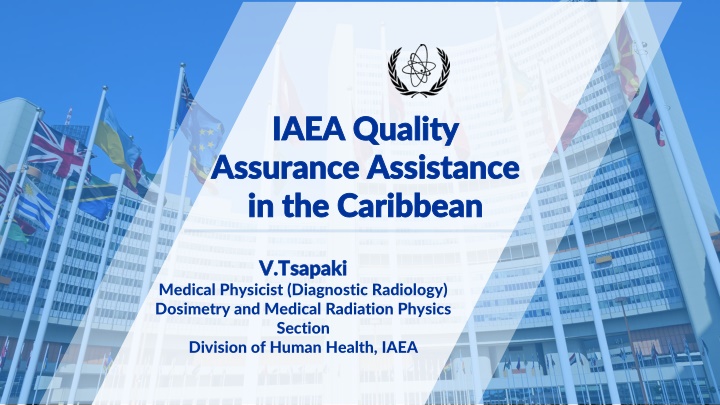 IAEA Quality Assurance Assistance in the Caribbean

V.Tsapaki
Medical Physicist (Diagnostic Radiology)
Dosimetry and Medical Radiation Physics Section
Division of Human Health, IAEA